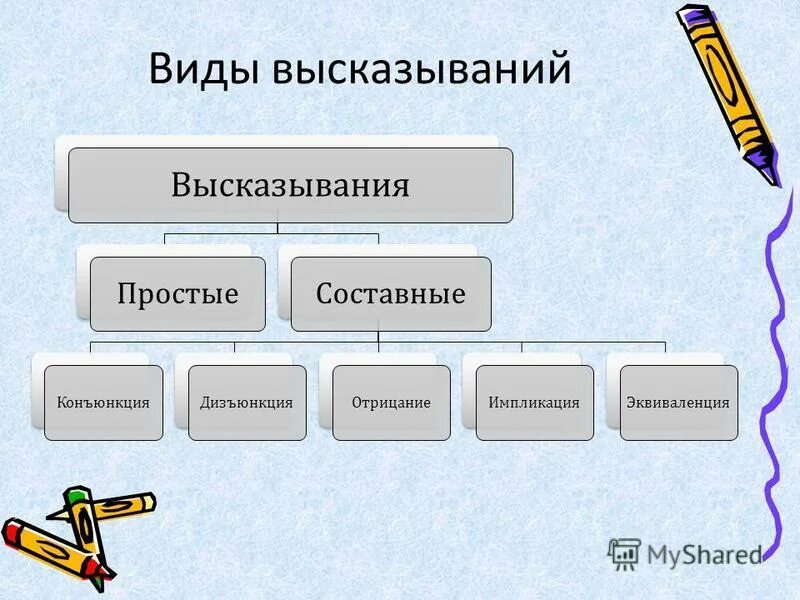 Виды высказываний

Высказывания

Простые

Составные

Конъюнкция

Дизъюнкция

Отрицание

Импликация

Эквиваленция

MyShared